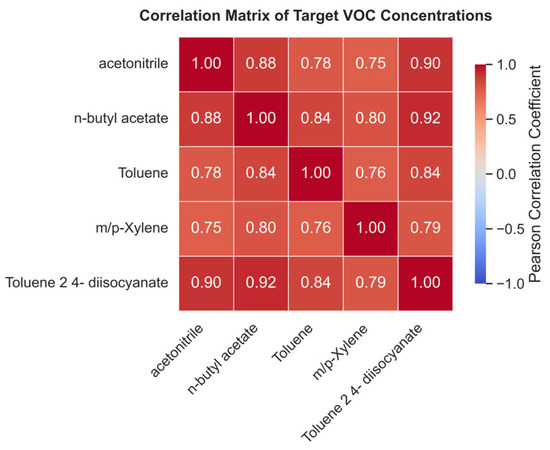 Correlation Matrix of Target VOC Concentrations

| | acetonitrile | n-butyl acetate | Toluene | m/p-Xylene | Toluene 2 4- diisocyanate |
|---|---|---|---|---|---|
| acetonitrile | 1.00 | 0.88 | 0.78 | 0.75 | 0.90 |
| n-butyl acetate | 0.88 | 1.00 | 0.84 | 0.80 | 0.92 |
| Toluene | 0.78 | 0.84 | 1.00 | 0.76 | 0.84 |
| m/p-Xylene | 0.75 | 0.80 | 0.76 | 1.00 | 0.79 |
| Toluene 2 4- diisocyanate | 0.90 | 0.92 | 0.84 | 0.79 | 1.00 |

1.0
0.5
0.0
−0.5
−1.0
Pearson Correlation Coefficient